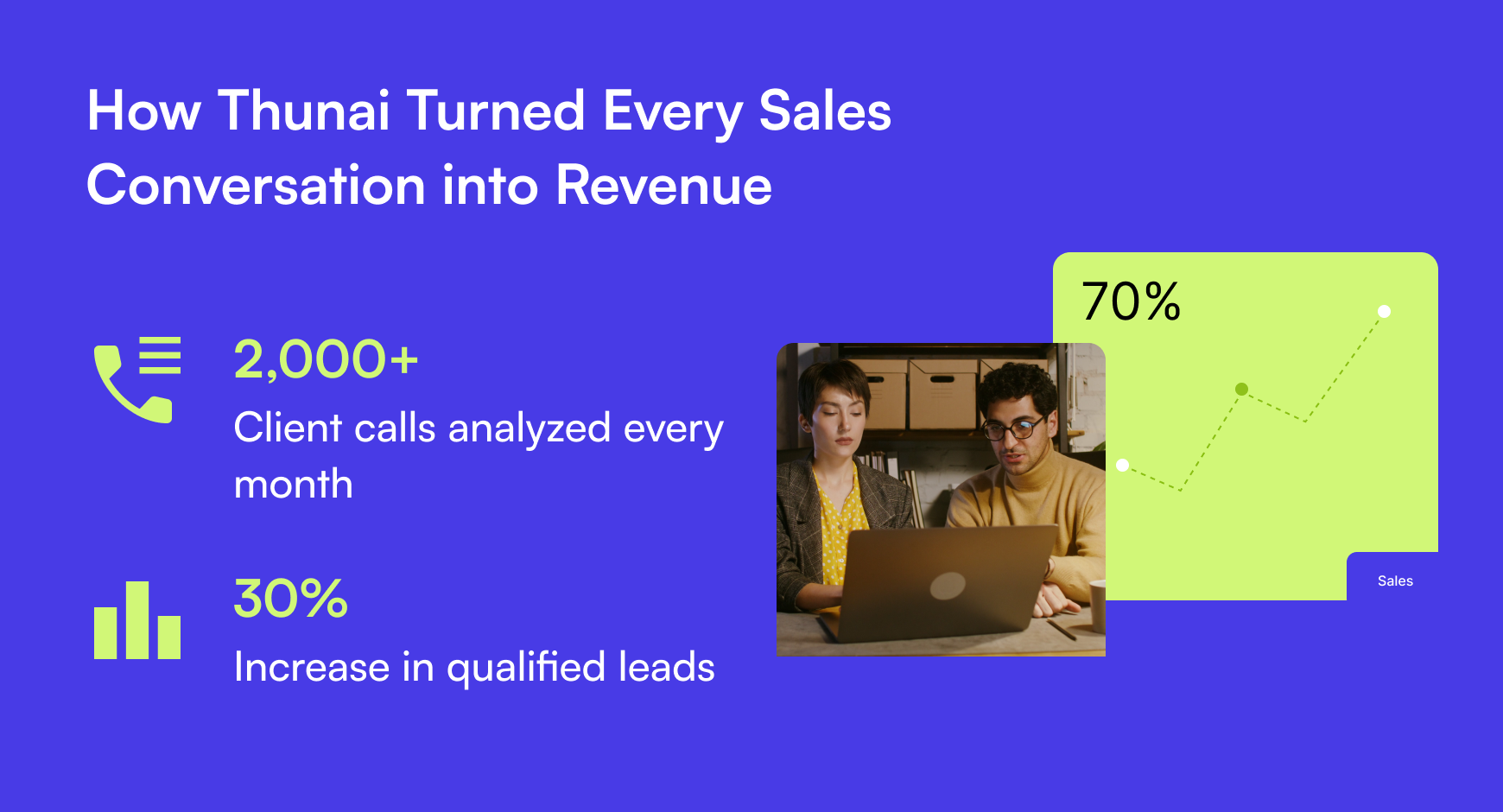 How Thunai Turned Every Sales Conversation into Revenue

2,000+
Client calls analyzed every month

30%
Increase in qualified leads

70%

Sales